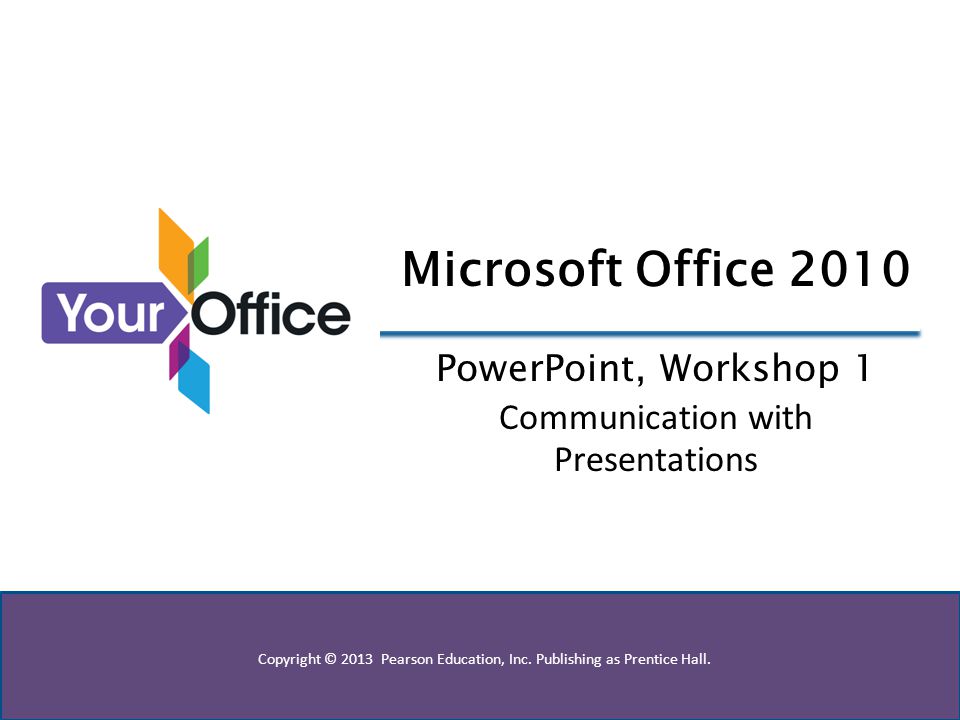 Your Office

Microsoft Office 2010

PowerPoint, Workshop 1

Communication with Presentations

Copyright © 2013 Pearson Education, Inc. Publishing as Prentice Hall.